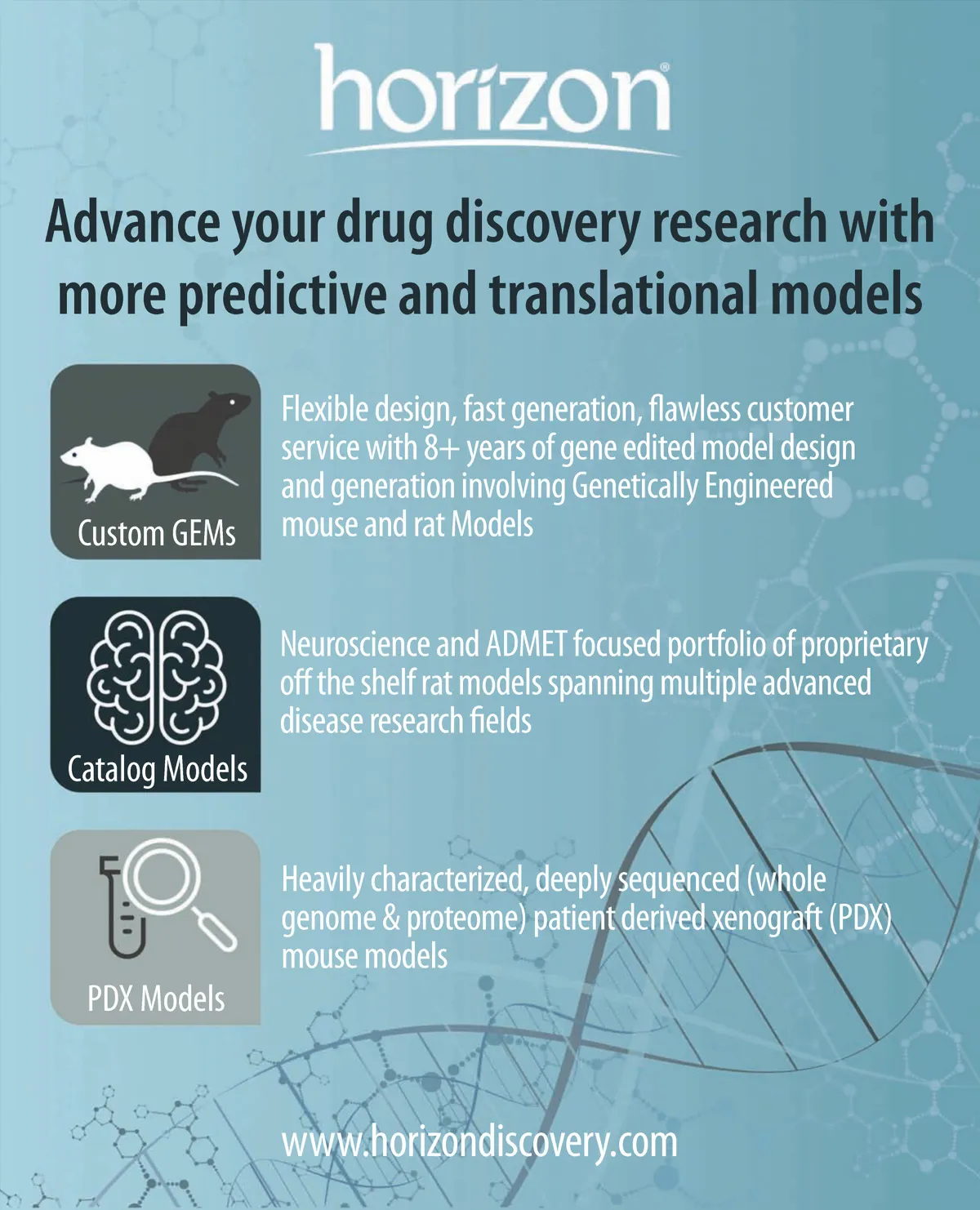 horizon®

Advance your drug discovery research with more predictive and translational models

Custom GEMs

Flexible design, fast generation, flawless customer service with 8+ years of gene edited model design and generation involving Genetically Engineered mouse and rat Models

Catalog Models

Neuroscience and ADMET focused portfolio of proprietary off the shelf rat models spanning multiple advanced disease research fields

PDX Models

Heavily characterized, deeply sequenced (whole genome & proteome) patient derived xenograft (PDX) mouse models

www.horizondiscovery.com